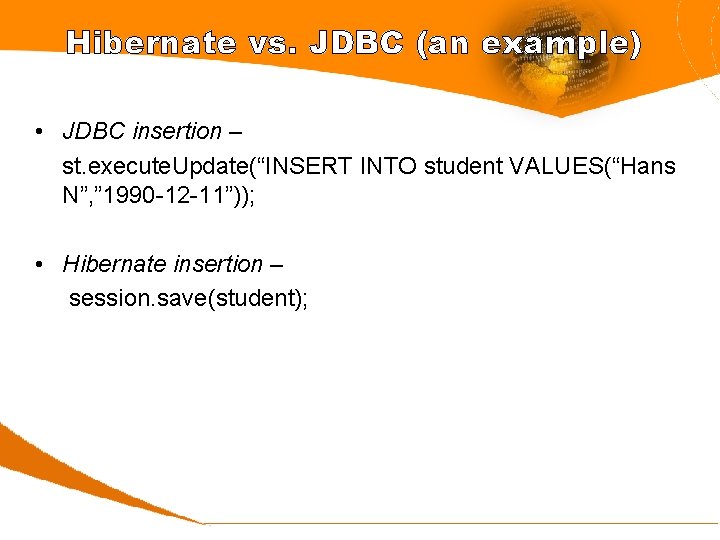 Hibernate vs. JDBC (an example)

• JDBC insertion –
st.executeUpdate(“INSERT INTO student VALUES(“Hans N”,”1990-12-11”));

• Hibernate insertion –
session.save(student);